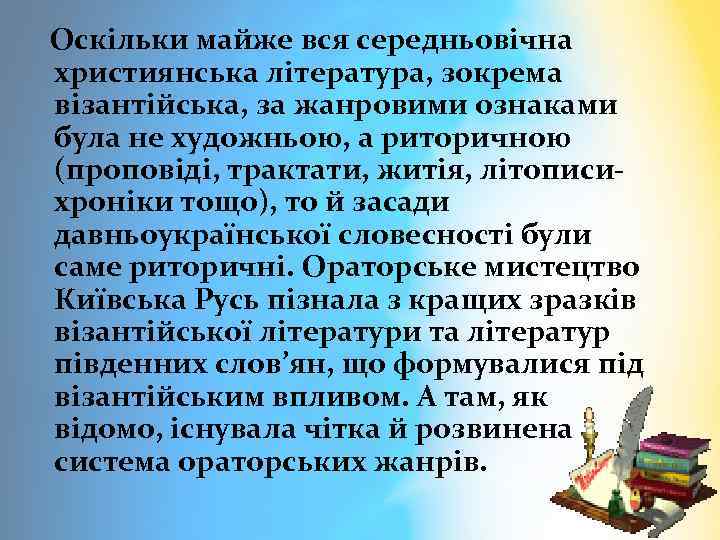 Оскільки майже вся середньовічна християнська література, зокрема візантійська, за жанровими ознаками була не художньою, а риторичною (проповіді, трактати, житія, літописи-хроніки тощо), то й засади давньоукраїнської словесності були саме риторичні. Ораторське мистецтво Київська Русь пізнала з кращих зразків візантійської літератури та літератур південних слов'ян, що формувалися під візантійським впливом. А там, як відомо, існувала чітка й розвинена система ораторських жанрів.